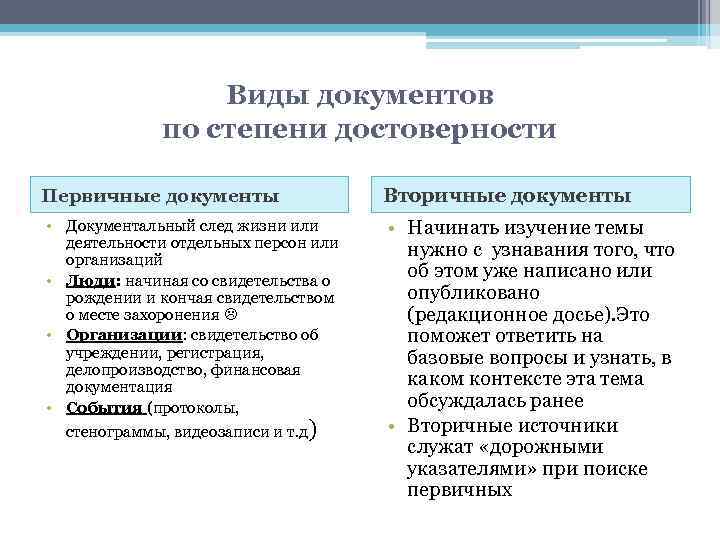 Виды документов по степени достоверности

Первичные документы

• Документальный след жизни или деятельности отдельных персон или организаций
• Люди: начиная со свидетельства о рождении и кончая свидетельством о месте захоронения ☹
• Организации: свидетельство об учреждении, регистрация, делопроизводство, финансовая документация
• События (протоколы, стенограммы, видеозаписи и т.д)

Вторичные документы

• Начинать изучение темы нужно с узнавания того, что об этом уже написано или опубликовано (редакционное досье).Это поможет ответить на базовые вопросы и узнать, в каком контексте эта тема обсуждалась ранее
• Вторичные источники служат «дорожными указателями» при поиске первичных